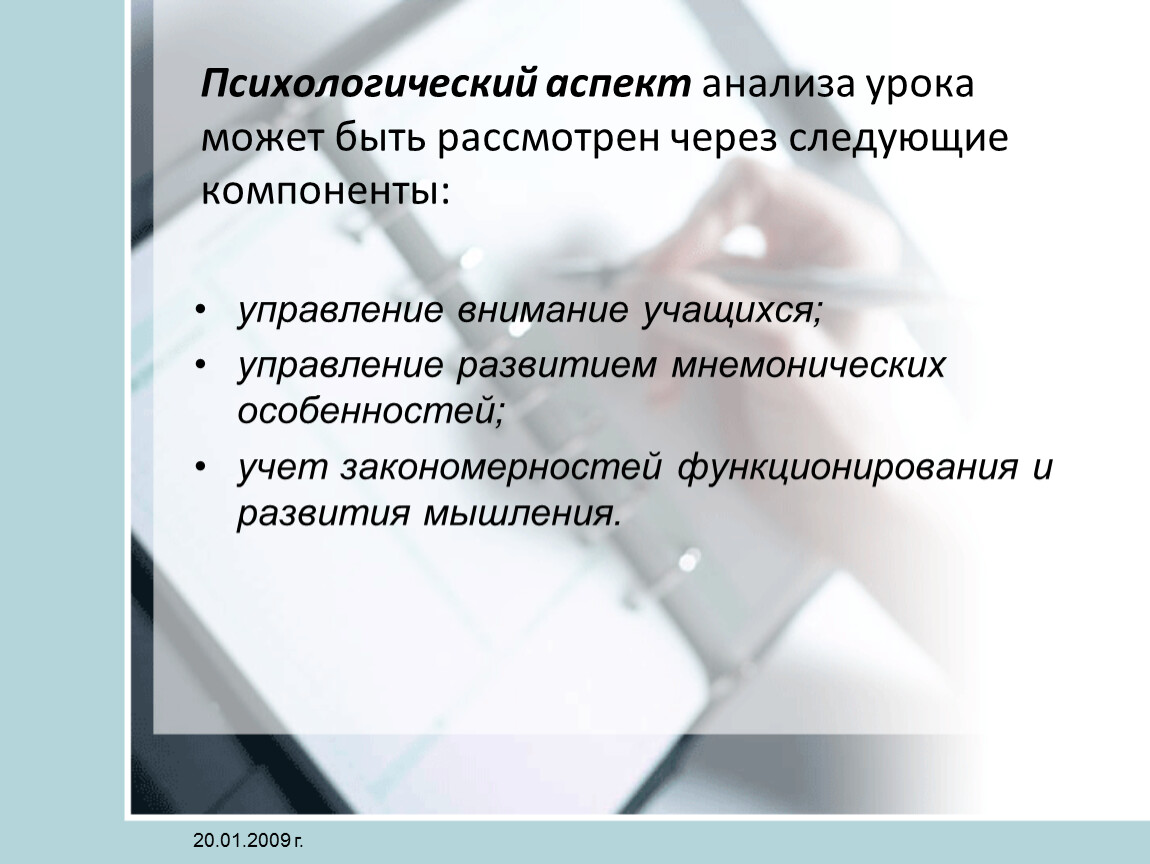 Психологический аспект анализа урока может быть рассмотрен через следующие компоненты:

• управление внимание учащихся;
• управление развитием мнемонических особенностей;
• учет закономерностей функционирования и развития мышления.

20.01.2009 г.